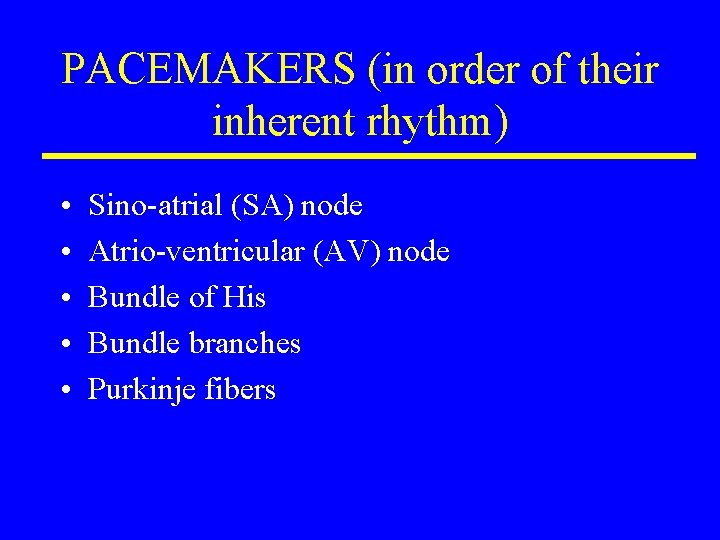 PACEMAKERS (in order of their inherent rhythm)

• Sino-atrial (SA) node
• Atrio-ventricular (AV) node
• Bundle of His
• Bundle branches
• Purkinje fibers